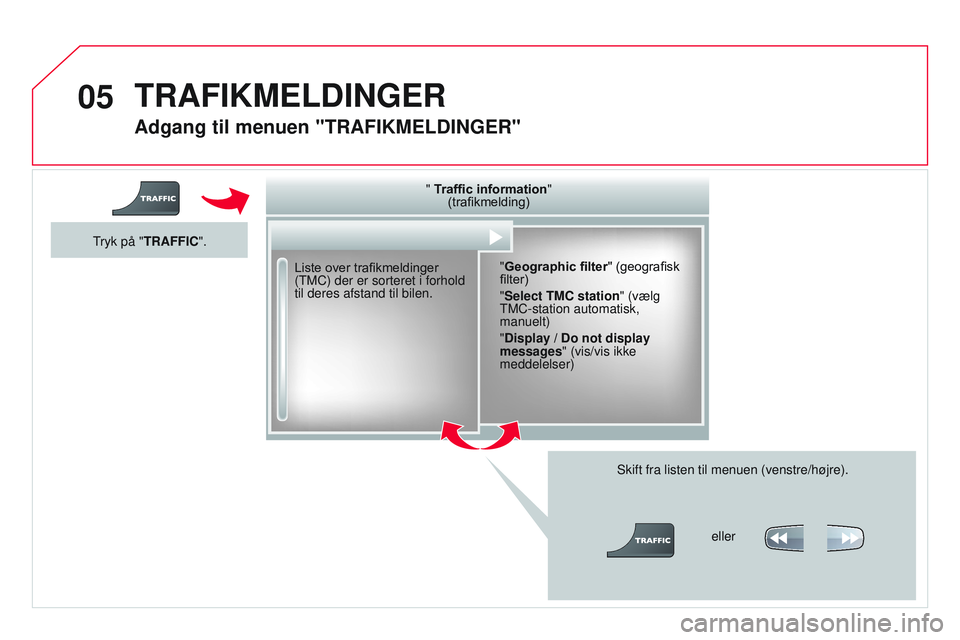 05 TRAFIKMELDINGER

Adgang til menuen "TRAFIKMELDINGER"

TRAFFIC

Tryk på "TRAFFIC".

" Traffic information" (trafikmelding)

Liste over trafikmeldinger (TMC) der er sorteret i forhold til deres afstand til bilen.

"Geographic filter" (geografisk filter)

"Select TMC station" (vælg TMC-station automatisk, manuelt)

"Display / Do not display messages" (vis/vis ikke meddelelser)

Skift fra listen til menuen (venstre/højre).

TRAFFIC

eller

carmanualsonline.info